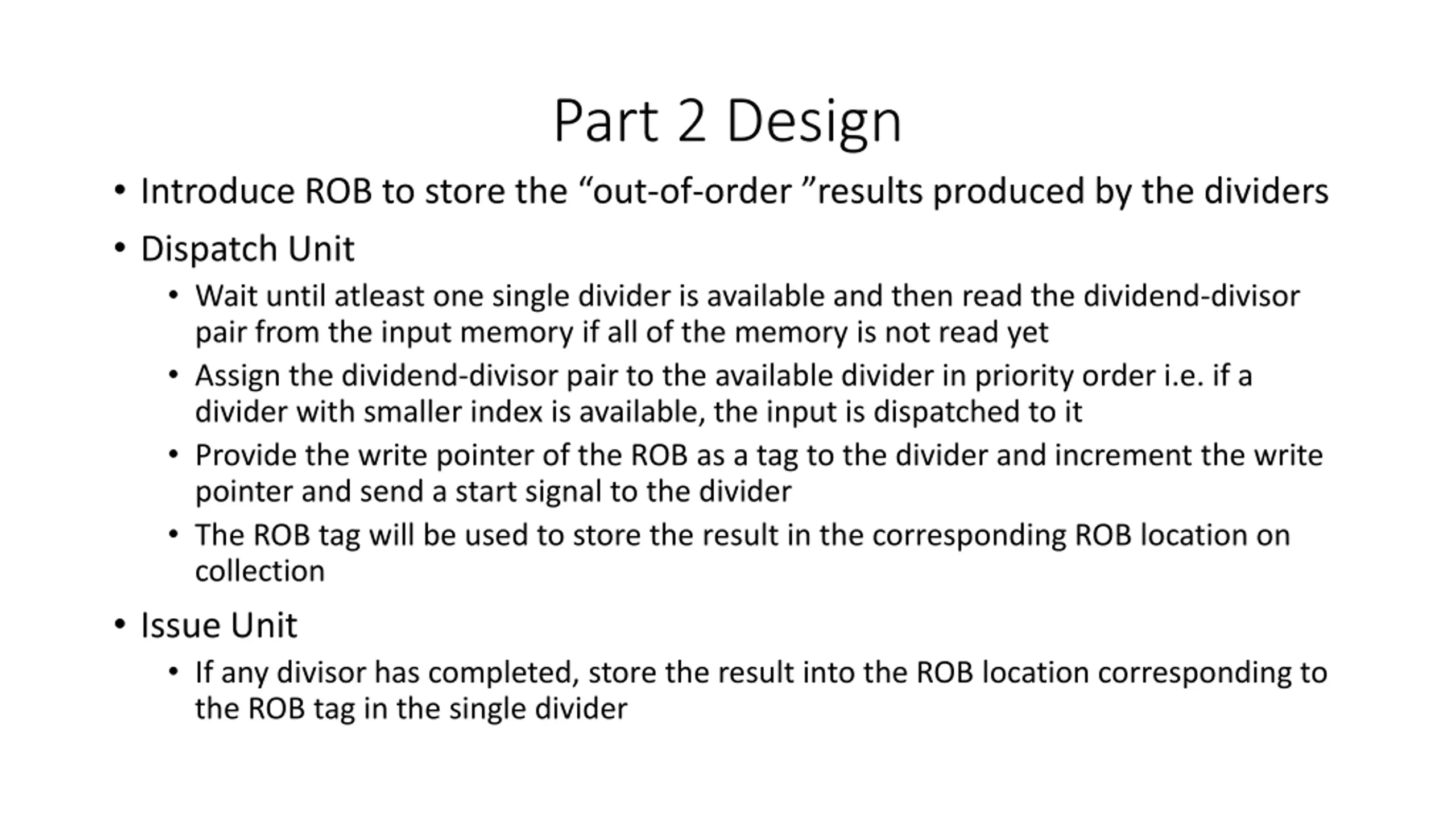 Part 2 Design

• Introduce ROB to store the “out-of-order ”results produced by the dividers

• Dispatch Unit
  • Wait until atleast one single divider is available and then read the dividend-divisor pair from the input memory if all of the memory is not read yet
  • Assign the dividend-divisor pair to the available divider in priority order i.e. if a divider with smaller index is available, the input is dispatched to it
  • Provide the write pointer of the ROB as a tag to the divider and increment the write pointer and send a start signal to the divider
  • The ROB tag will be used to store the result in the corresponding ROB location on collection

• Issue Unit
  • If any divisor has completed, store the result into the ROB location corresponding to the ROB tag in the single divider